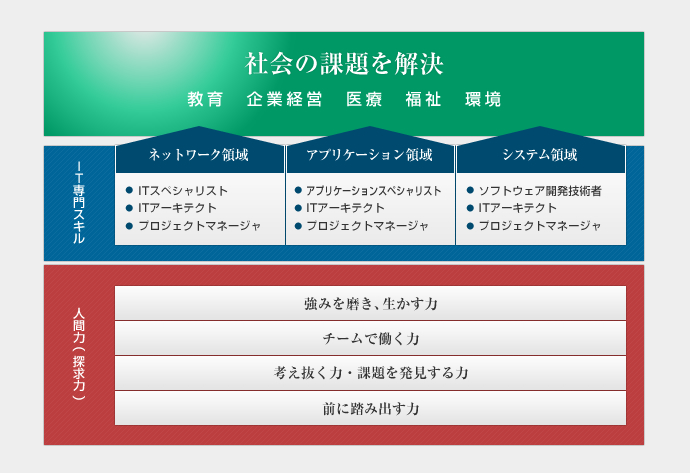 社会の課題を解決

教育　企業経営　医療　福祉　環境

IT専門スキル

ネットワーク領域
● ITスペシャリスト
● ITアーキテクト
● プロジェクトマネージャ

アプリケーション領域
● アプリケーションスペシャリスト
● ITアーキテクト
● プロジェクトマネージャ

システム領域
● ソフトウェア開発技術者
● ITアーキテクト
● プロジェクトマネージャ

人間力（探求力）

強みを磨き、生かす力

チームで働く力

考え抜く力・課題を発見する力

前に踏み出す力